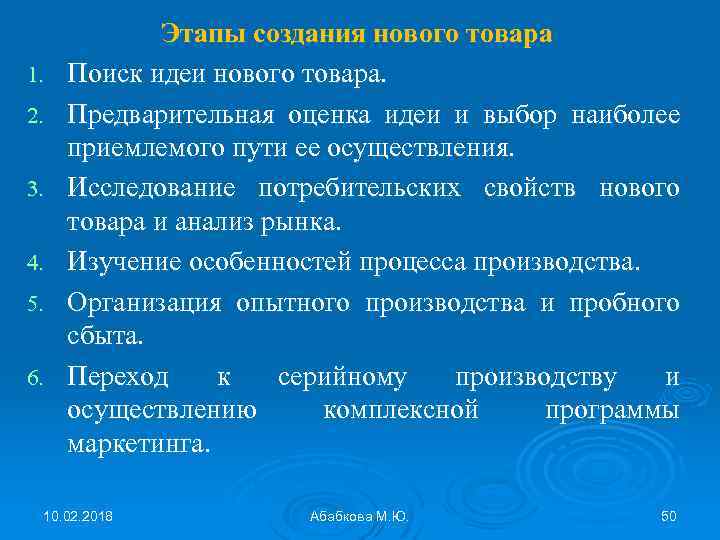 Этапы создания нового товара

1. Поиск идеи нового товара.

2. Предварительная оценка идеи и выбор наиболее приемлемого пути ее осуществления.

3. Исследование потребительских свойств нового товара и анализ рынка.

4. Изучение особенностей процесса производства.

5. Организация опытного производства и пробного сбыта.

6. Переход к серийному производству и осуществлению комплексной программы маркетинга.

10.02.2018 Абабкова М.Ю. 50